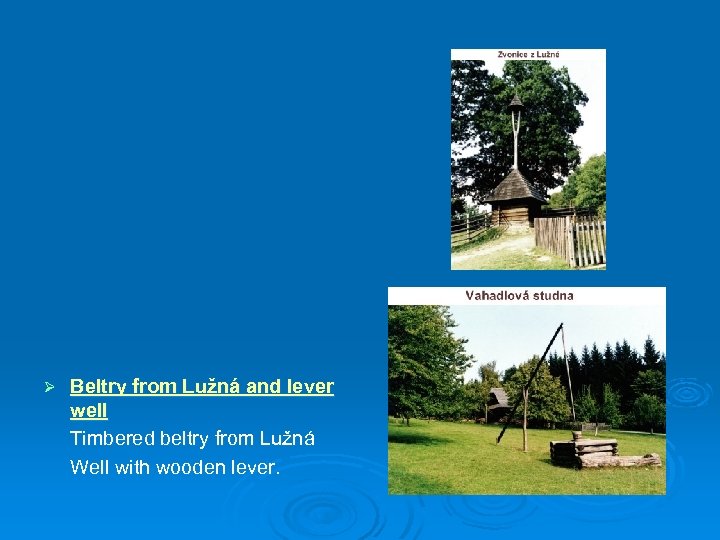 Zvonice z Lužné

Vahadlová studna

➢ Beltry from Lužná and lever well

Timbered beltry from Lužná

Well with wooden lever.